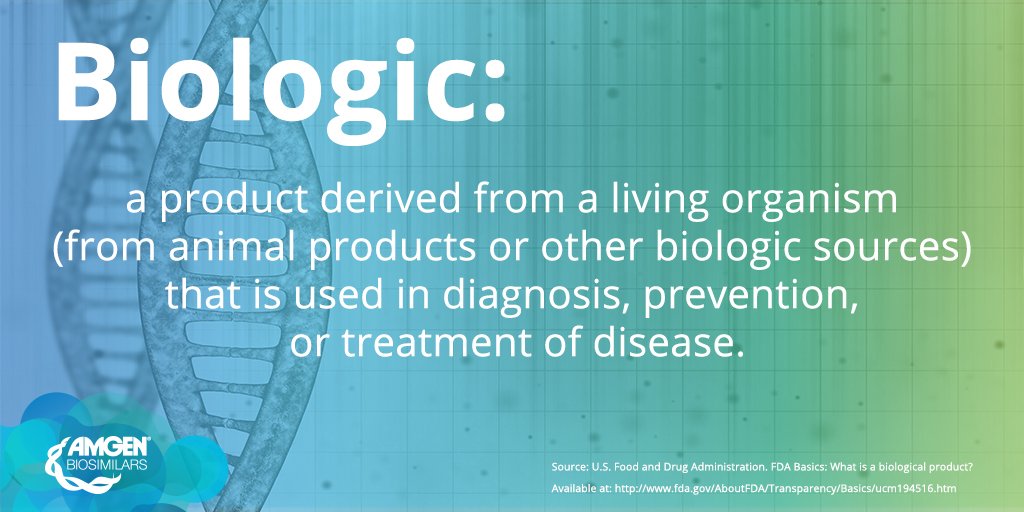 Biologic:

a product derived from a living organism (from animal products or other biologic sources) that is used in diagnosis, prevention, or treatment of disease.

AMGEN® BIOSIMILARS

Source: U.S. Food and Drug Administration. FDA Basics: What is a biological product? Available at: http://www.fda.gov/AboutFDA/Transparency/Basics/ucm194516.htm